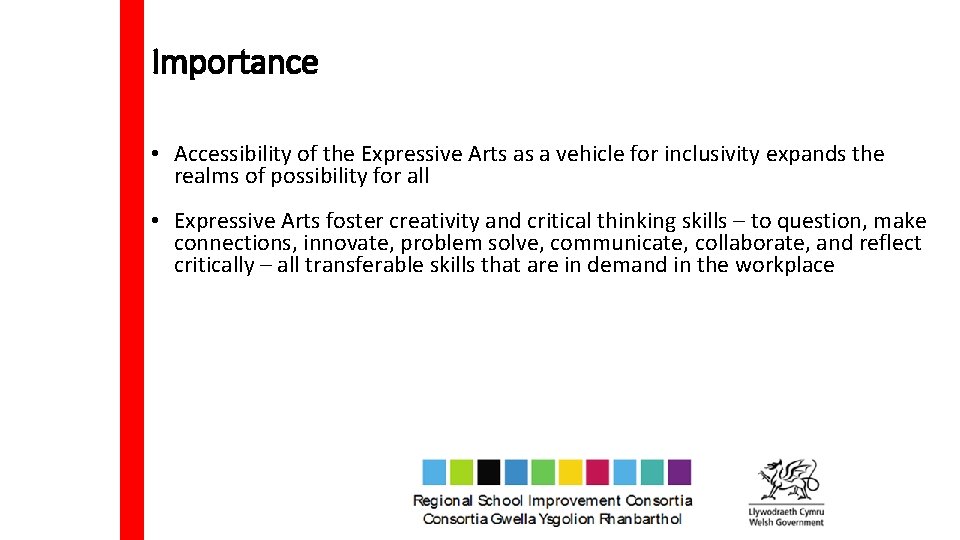 Importance

• Accessibility of the Expressive Arts as a vehicle for inclusivity expands the realms of possibility for all

• Expressive Arts foster creativity and critical thinking skills – to question, make connections, innovate, problem solve, communicate, collaborate, and reflect critically – all transferable skills that are in demand in the workplace

Regional School Improvement Consortia
Consortia Gwella Ysgolion Rhanbarthol

Llywodraeth Cymru
Welsh Government